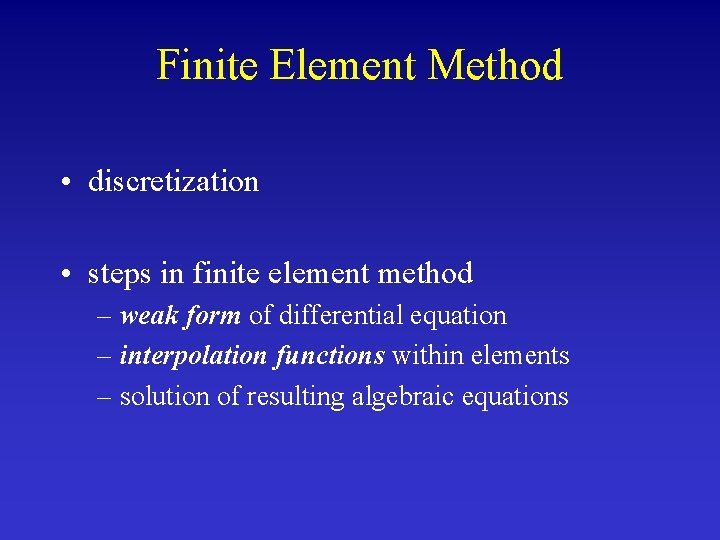 Finite Element Method

• discretization

• steps in finite element method
– weak form of differential equation
– interpolation functions within elements
– solution of resulting algebraic equations